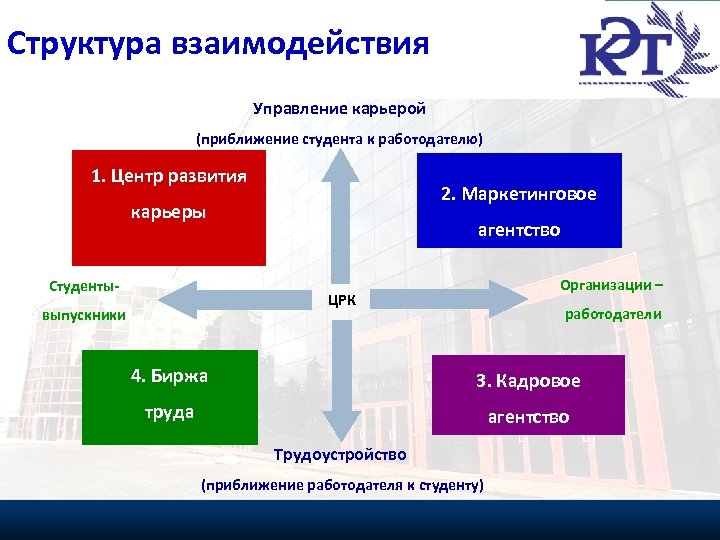 Структура взаимодействия

КЭТ

Управление карьерой

(приближение студента к работодателю)

1. Центр развития карьеры

2. Маркетинговое агентство

Студенты-выпускники

ЦРК

Организации – работодатели

4. Биржа труда

3. Кадровое агентство

Трудоустройство

(приближение работодателя к студенту)